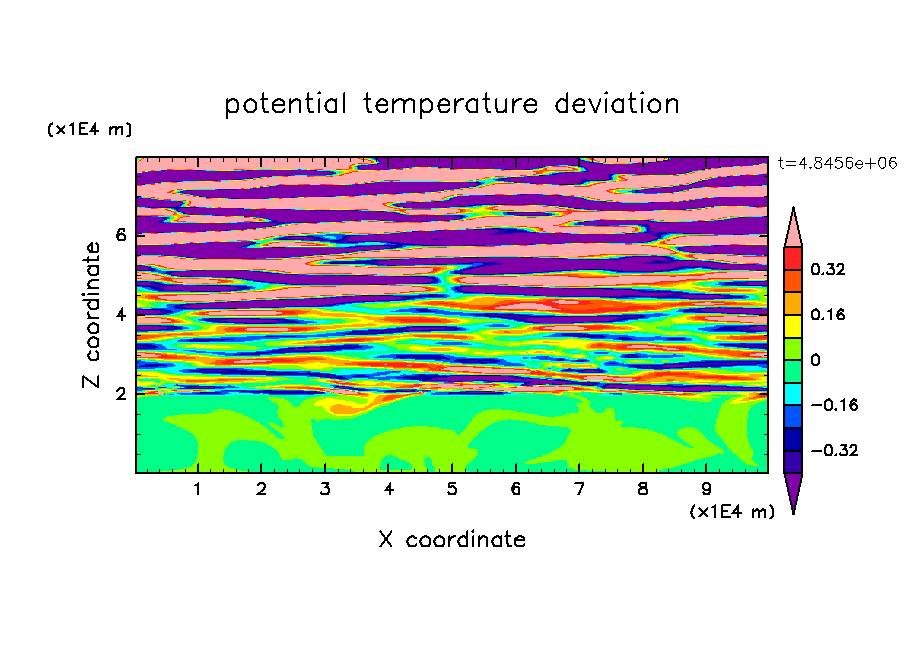 potential temperature deviation

(x1E4 m)

t=4.8456e+06

Z coordinate

6

4

2

0.32

0.16

0

−0.16

−0.32

1 2 3 4 5 6 7 8 9

(x1E4 m)

X coordinate